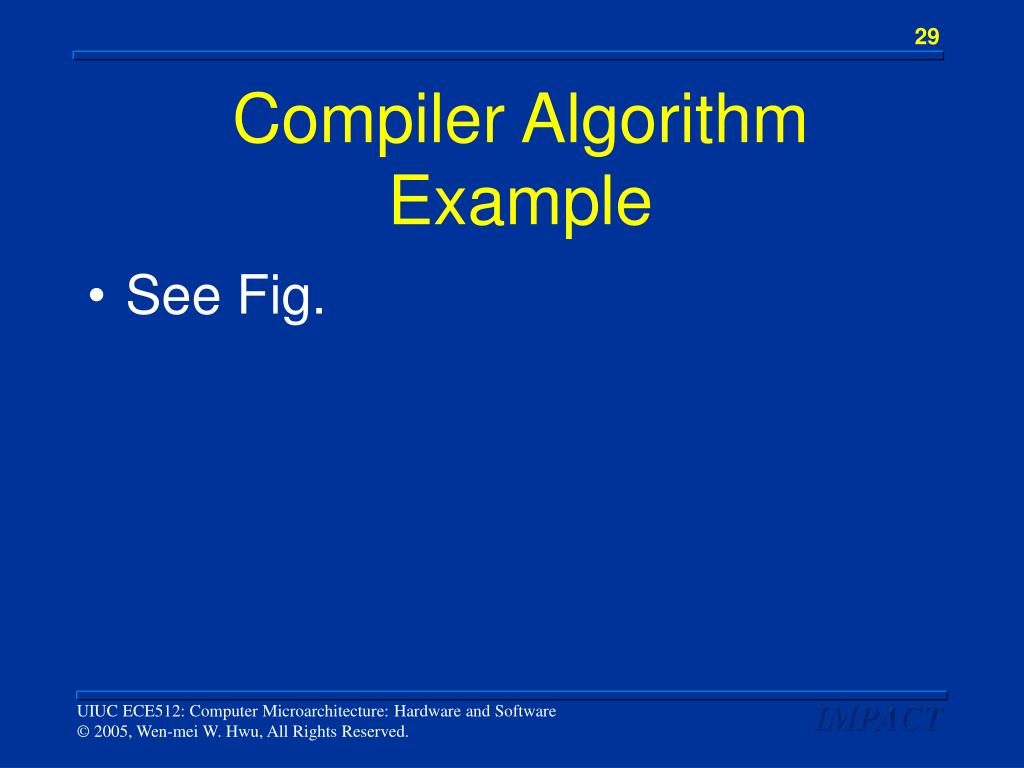 29

Compiler Algorithm Example

• See Fig.

UIUC ECE512: Computer Microarchitecture: Hardware and Software
© 2005, Wen-mei W. Hwu, All Rights Reserved.

IMPACT